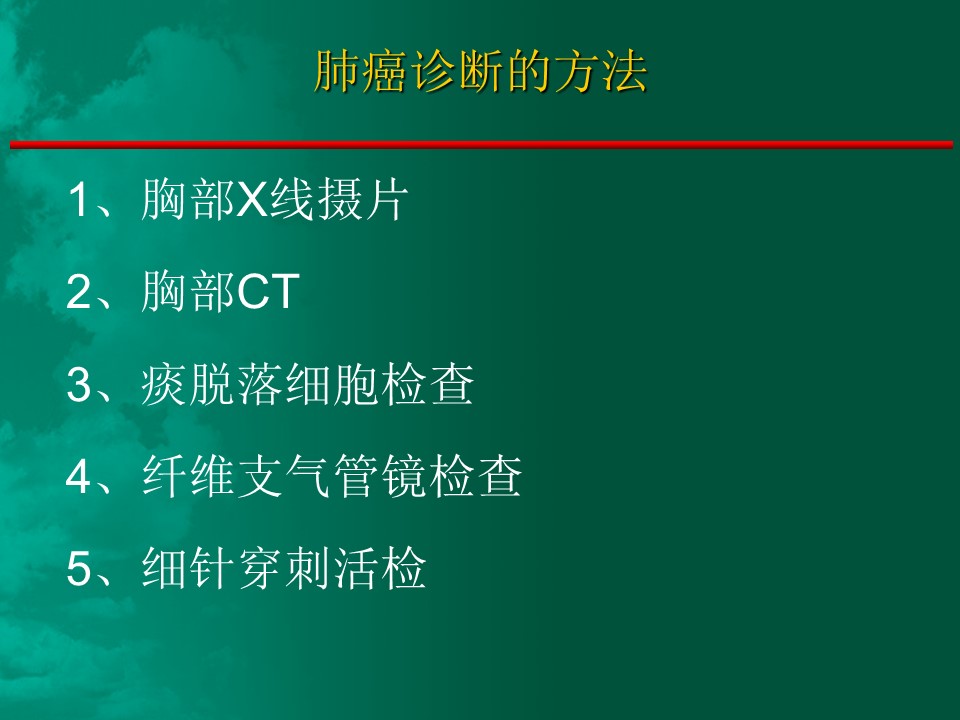 肺癌诊断的方法

1、胸部X线摄片

2、胸部CT

3、痰脱落细胞检查

4、纤维支气管镜检查

5、细针穿刺活检